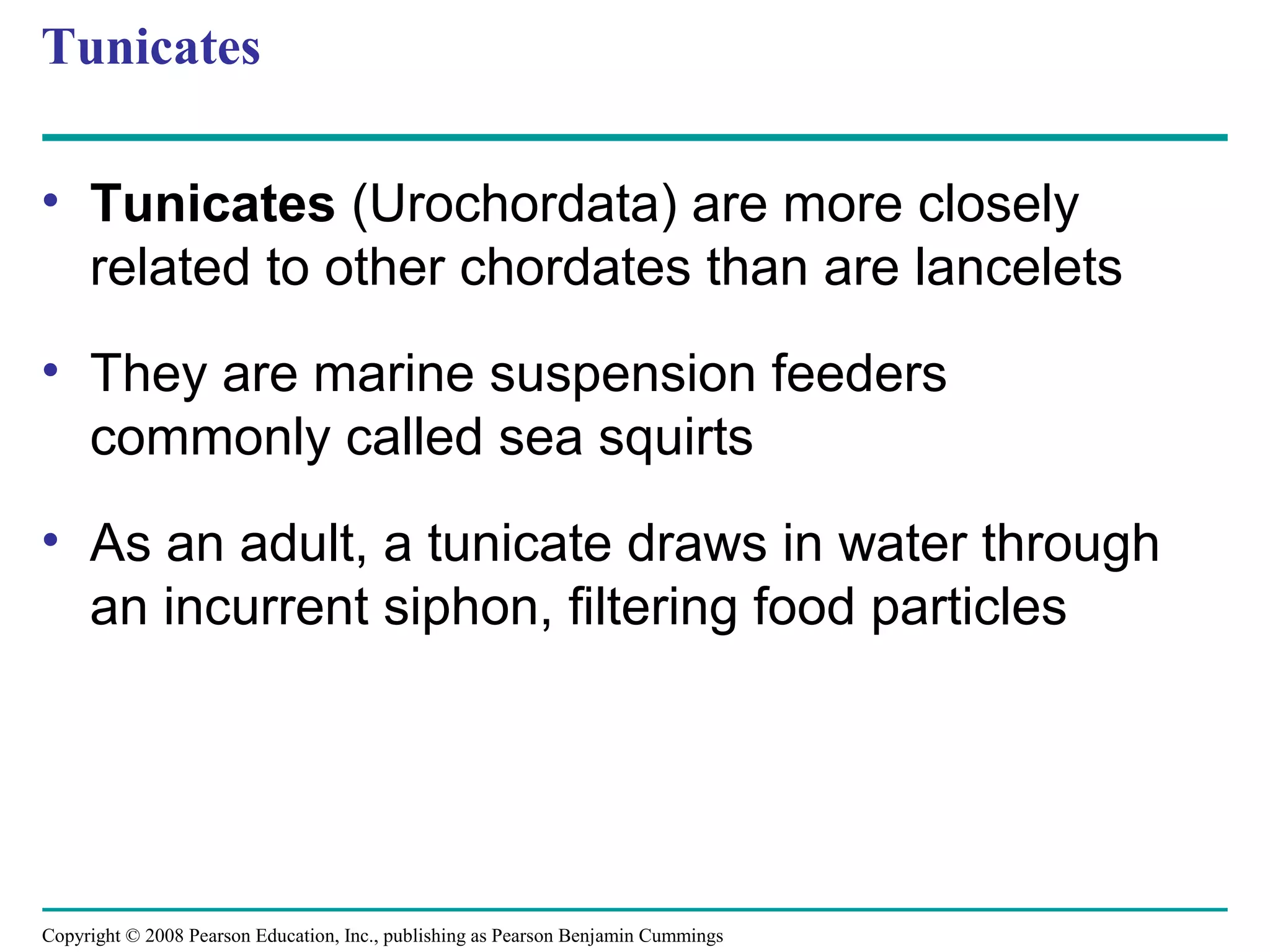 Tunicates

• Tunicates (Urochordata) are more closely related to other chordates than are lancelets

• They are marine suspension feeders commonly called sea squirts

• As an adult, a tunicate draws in water through an incurrent siphon, filtering food particles

Copyright © 2008 Pearson Education, Inc., publishing as Pearson Benjamin Cummings